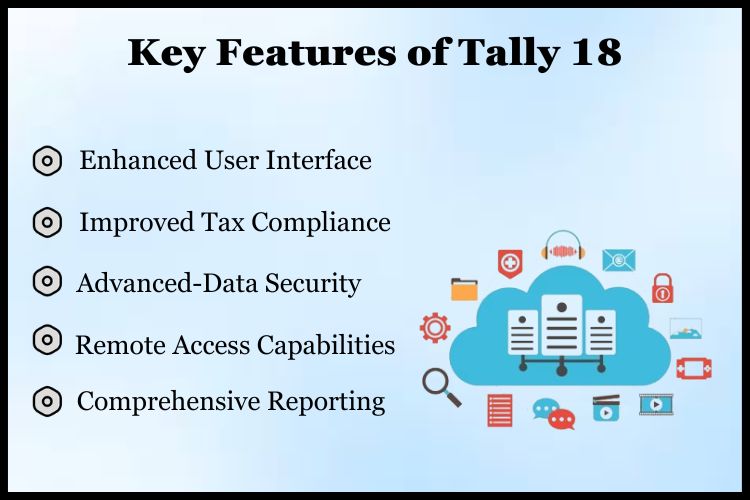 Key Features of Tally 18

Enhanced User Interface

Improved Tax Compliance

Advanced-Data Security

Remote Access Capabilities

Comprehensive Reporting